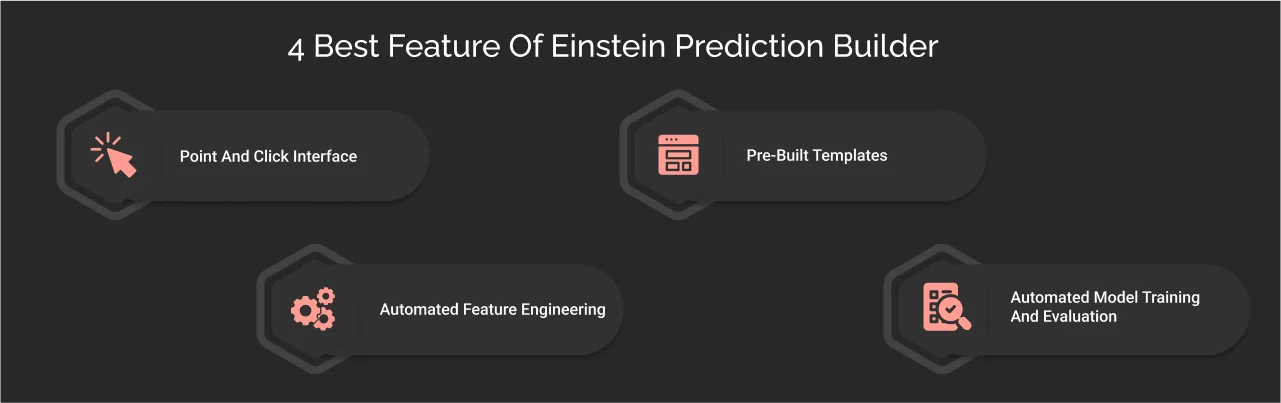 4 Best Feature Of Einstein Prediction Builder

Point And Click Interface

Pre-Built Templates

Automated Feature Engineering

Automated Model Training And Evaluation